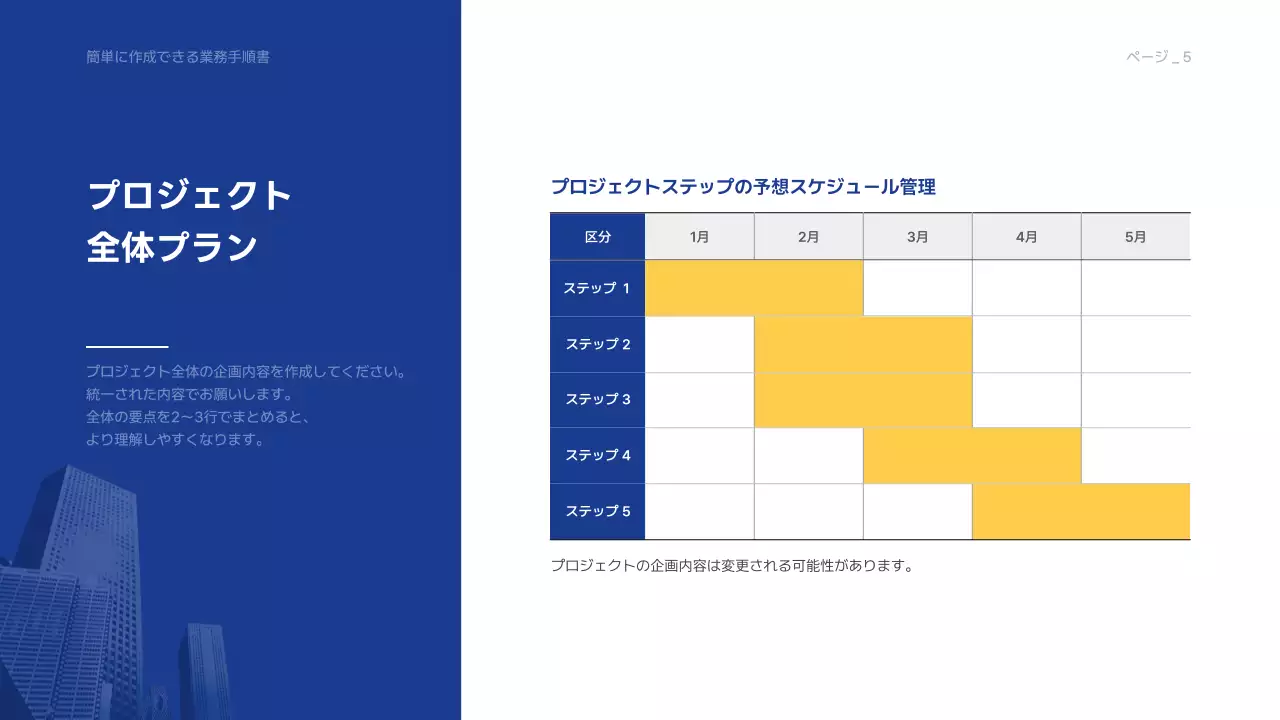 簡単に作成できる業務手順書

ページ _ 5

プロジェクト
全体プラン

プロジェクト全体の企画内容を作成してください。
統一された内容でお願いします。
全体の要点を2〜3行でまとめると、
より理解しやすくなります。

プロジェクトステップの予想スケジュール管理

| 区分 | 1月 | 2月 | 3月 | 4月 | 5月 |
|---|---|---|---|---|---|
| ステップ 1 | | | | | |
| ステップ 2 | | | | | |
| ステップ 3 | | | | | |
| ステップ 4 | | | | | |
| ステップ 5 | | | | | |

プロジェクトの企画内容は変更される可能性があります。